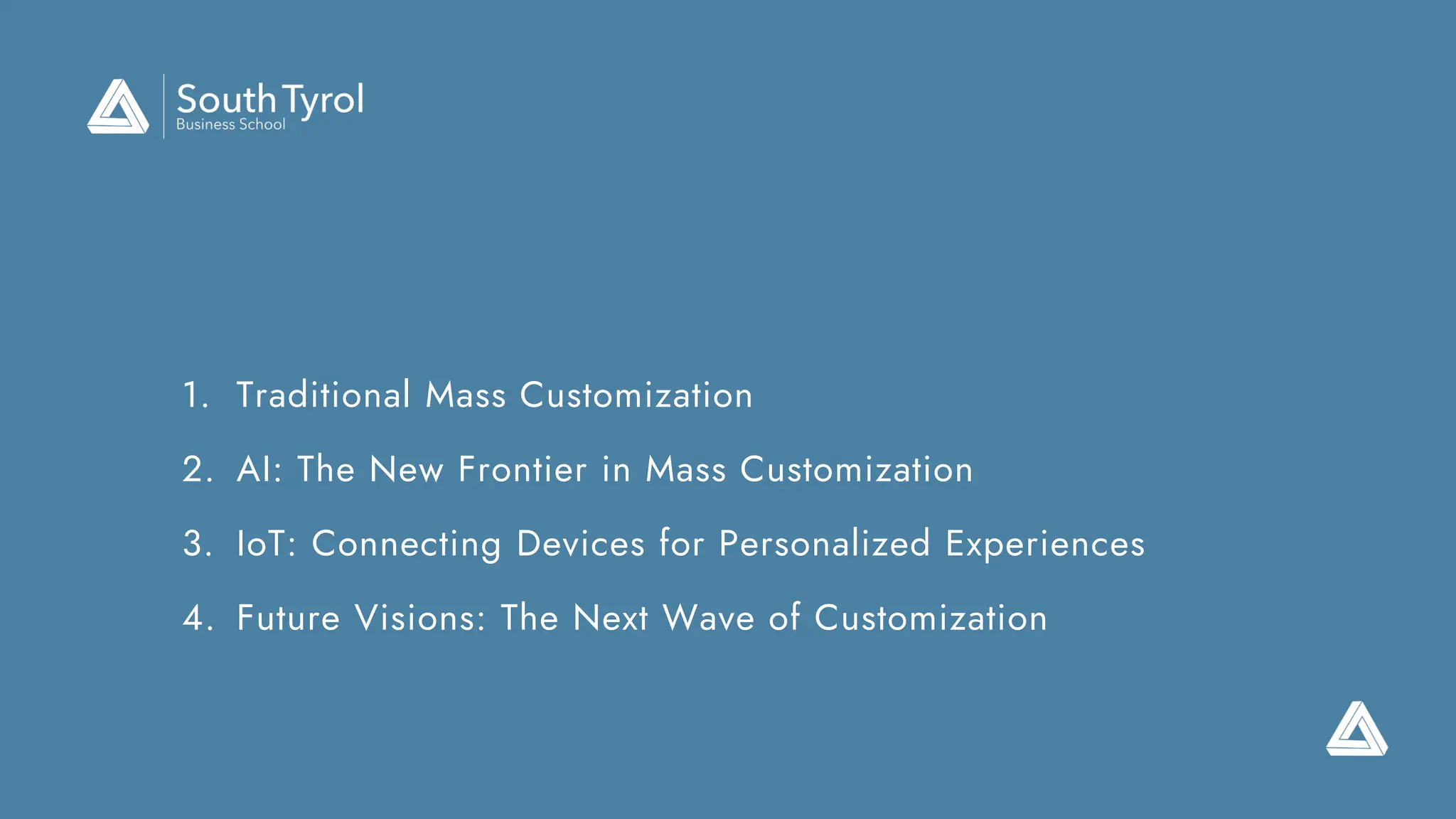 South Tyrol
Business School

1. Traditional Mass Customization
2. AI: The New Frontier in Mass Customization
3. IoT: Connecting Devices for Personalized Experiences
4. Future Visions: The Next Wave of Customization